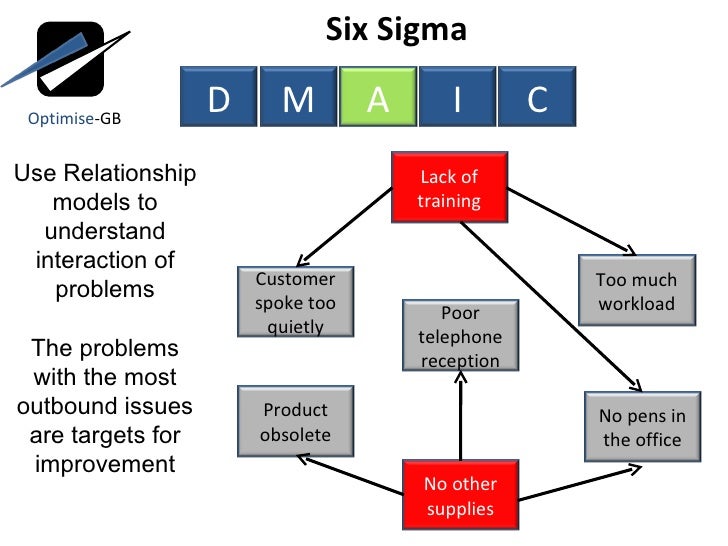 Optimise-GB

Six Sigma

D M A I C

Use Relationship models to understand interaction of problems

The problems with the most outbound issues are targets for improvement

Lack of training

Customer spoke too quietly

Too much workload

Poor telephone reception

Product obsolete

No pens in the office

No other supplies